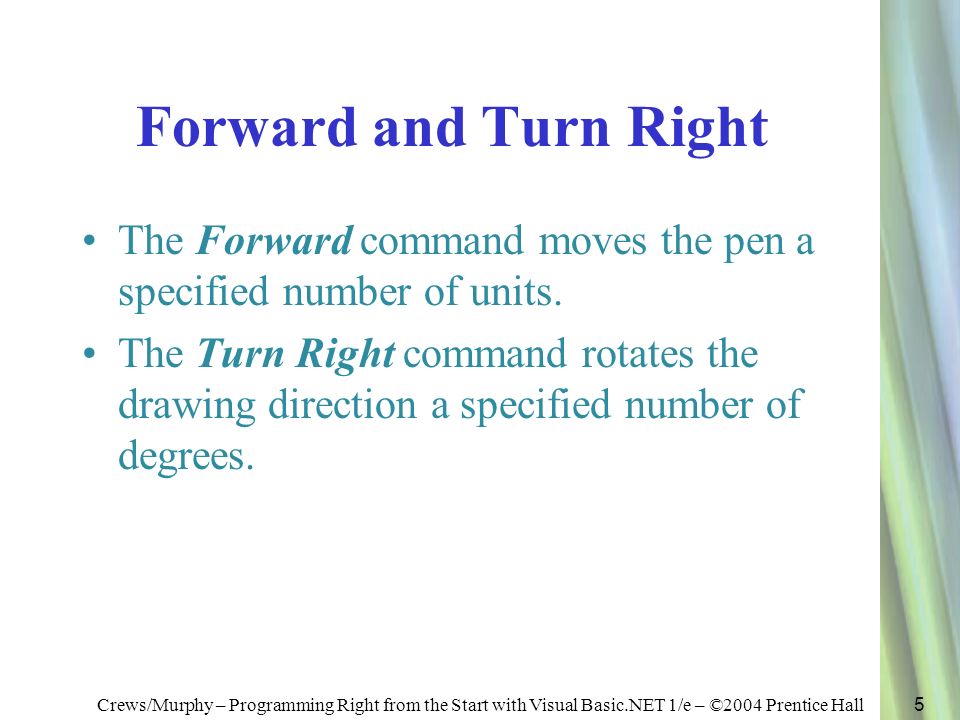 Forward and Turn Right

• The Forward command moves the pen a specified number of units.

• The Turn Right command rotates the drawing direction a specified number of degrees.

Crews/Murphy – Programming Right from the Start with Visual Basic.NET 1/e – ©2004 Prentice Hall

5